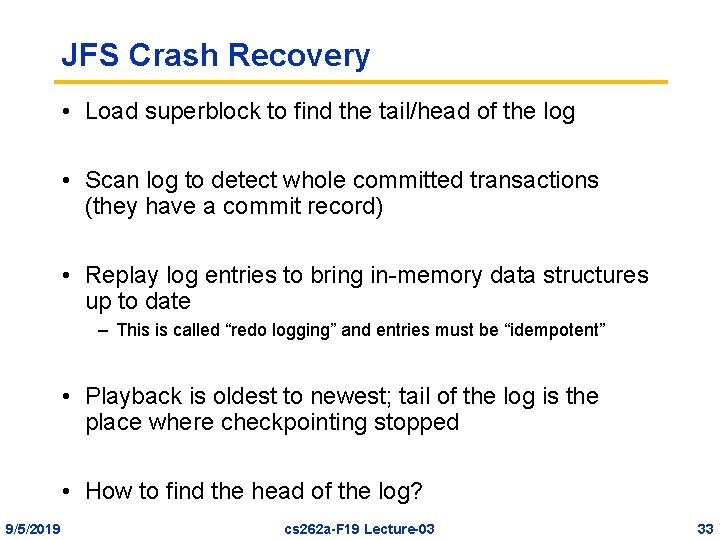 JFS Crash Recovery

• Load superblock to find the tail/head of the log

• Scan log to detect whole committed transactions (they have a commit record)

• Replay log entries to bring in-memory data structures up to date
– This is called “redo logging” and entries must be “idempotent”

• Playback is oldest to newest; tail of the log is the place where checkpointing stopped

• How to find the head of the log?

9/5/2019 cs262a-F19 Lecture-03 33